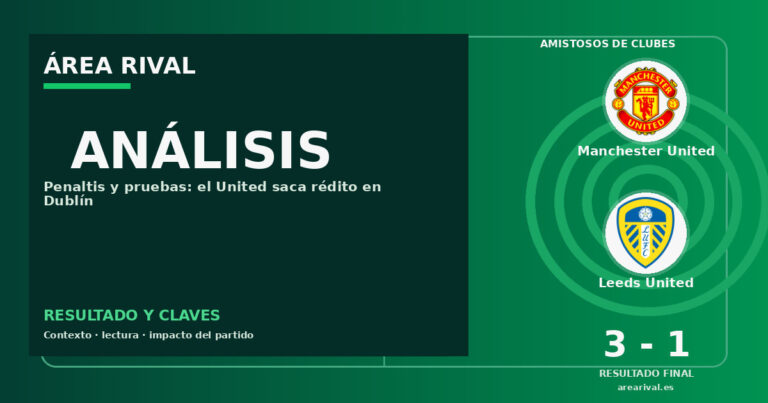 ÁREA RIVAL

ANÁLISIS

Penaltis y pruebas: el United saca rédito en Dublín

RESULTADO Y CLAVES

Contexto · lectura · impacto del partido

AMISTOSOS DE CLUBES

MANCHESTER UNITED

Manchester United

LUFC

Leeds United

3 - 1

RESULTADO FINAL

arearival.es